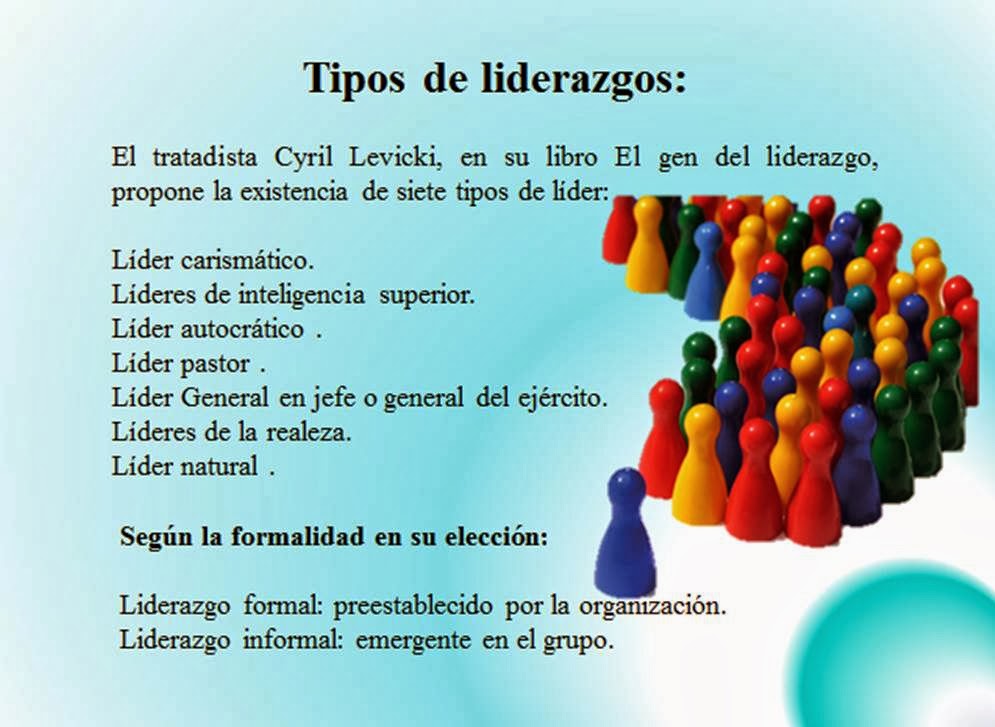 Tipos de liderazgos:

El tratadista Cyril Levicki, en su libro El gen del liderazgo, propone la existencia de siete tipos de líder:

Líder carismático.
Líderes de inteligencia superior.
Líder autocrático .
Líder pastor .
Líder General en jefe o general del ejército.
Líderes de la realeza.
Líder natural .

Según la formalidad en su elección:

Liderazgo formal: preestablecido por la organización.
Liderazgo informal: emergente en el grupo.